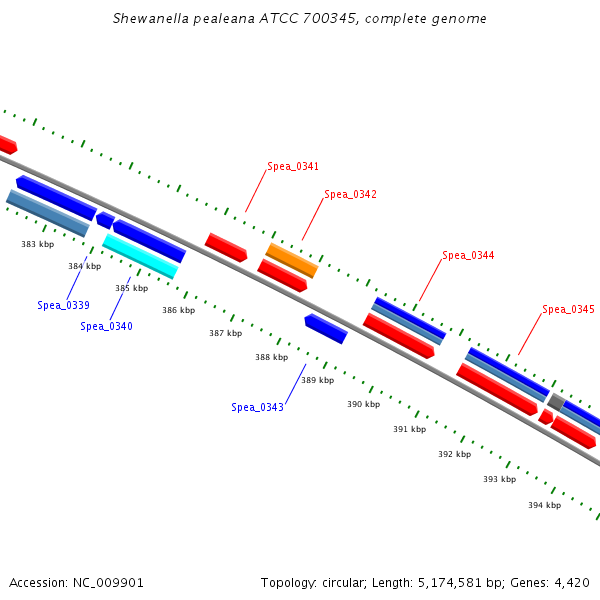 Shewanella pealeana ATCC 700345, complete genome

Spea_0341

Spea_0342

Spea_0344

Spea_0345

383 kbp

384 kbp

385 kbp

386 kbp

387 kbp

388 kbp

389 kbp

390 kbp

391 kbp

392 kbp

393 kbp

394 kbp

Spea_0339

Spea_0340

Spea_0343

Accession: NC_009901

Topology: circular; Length: 5,174,581 bp; Genes: 4,420